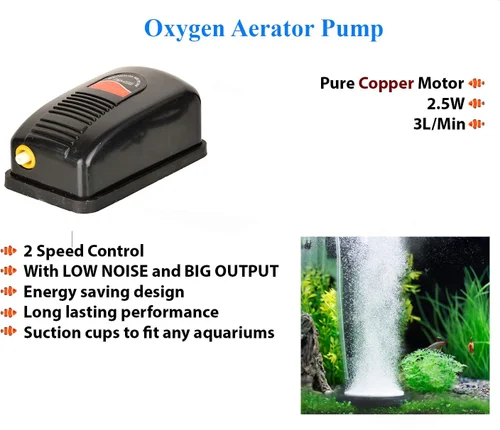 Oxygen Aerator Pump

Pure Copper Motor
2.5W
3L/Min

2 Speed Control
With LOW NOISE and BIG OUTPUT
Energy saving design
Long lasting performance
Suction cups to fit any aquariums